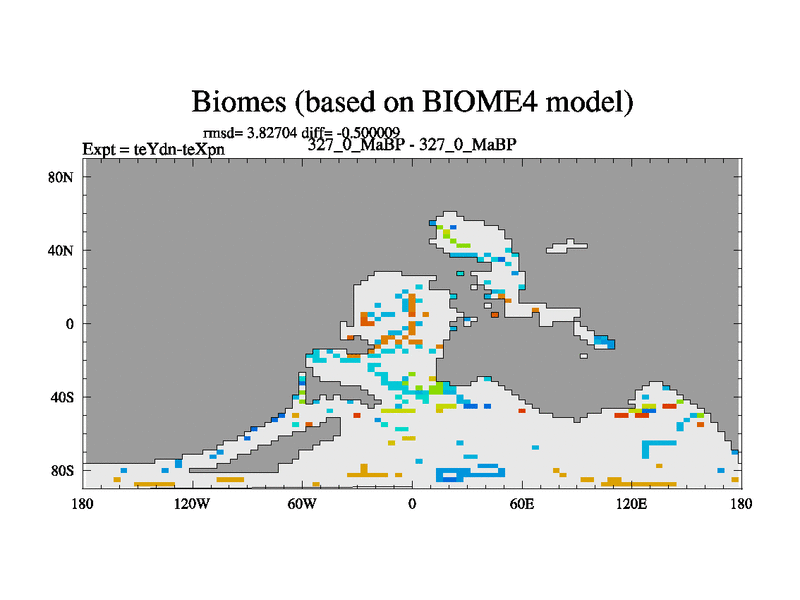 Biomes (based on BIOME4 model)

rmsd= 3.82704 diff= -0.500009
Expt = teYdn-teXpn
327_0_MaBP - 327_0_MaBP

80N
40N
0
40S
80S

180
120W
60W
0
60E
120E
180